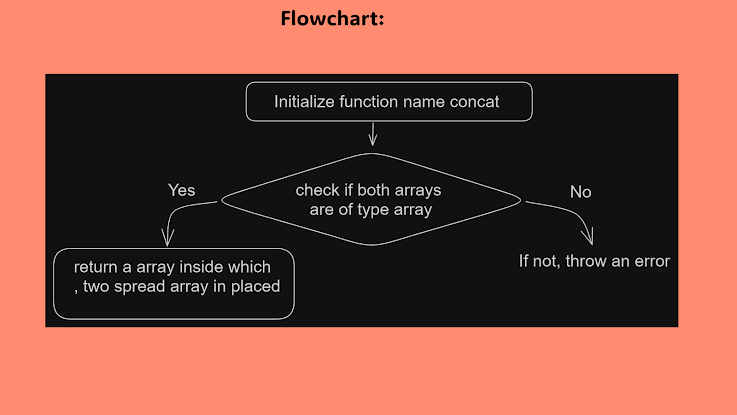 Flowchart:

Initialize function name concat

check if both arrays are of type array

Yes

No

return a array inside which , two spread array in placed

If not, throw an error